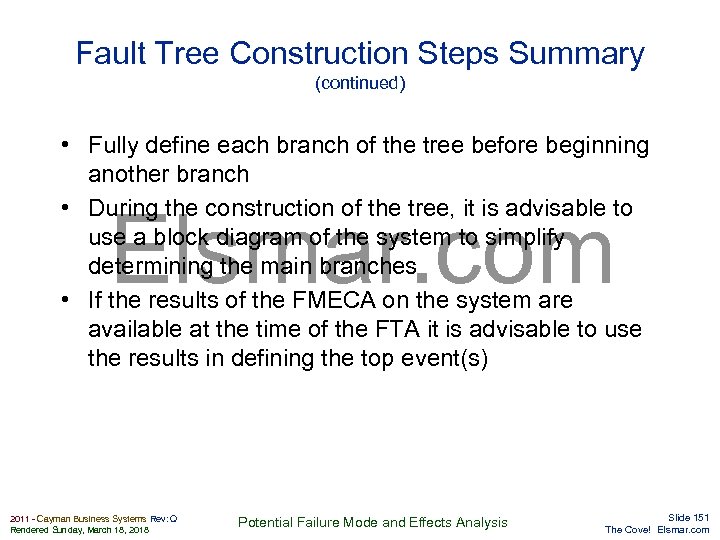 Fault Tree Construction Steps Summary
(continued)

• Fully define each branch of the tree before beginning another branch

• During the construction of the tree, it is advisable to use a block diagram of the system to simplify determining the main branches

• If the results of the FMECA on the system are available at the time of the FTA it is advisable to use the results in defining the top event(s)

Elsmar.com

2011 - Cayman Business Systems Rev:Q
Rendered Sunday, March 18, 2018

Potential Failure Mode and Effects Analysis

Slide 151
The Cove! Elsmar.com